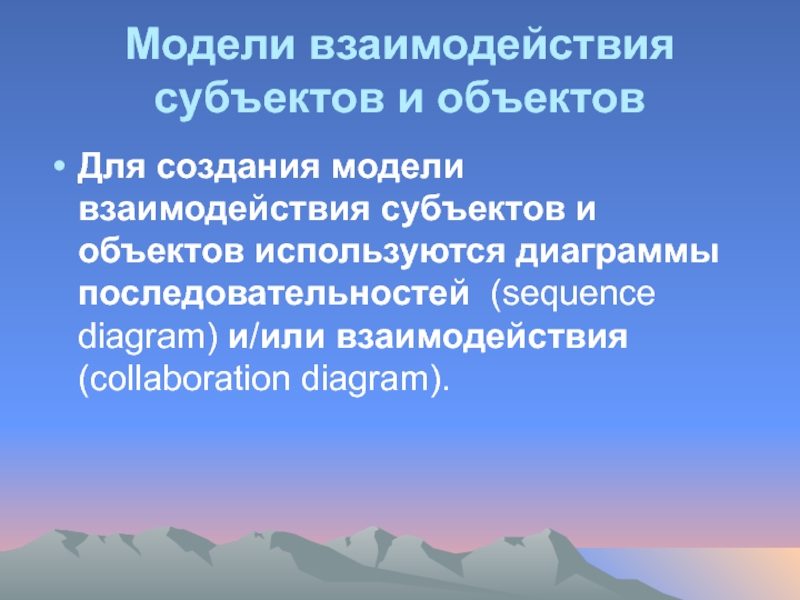 Модели взаимодействия субъектов и объектов

• Для создания модели взаимодействия субъектов и объектов используются диаграммы последовательностей (sequence diagram) и/или взаимодействия (collaboration diagram).